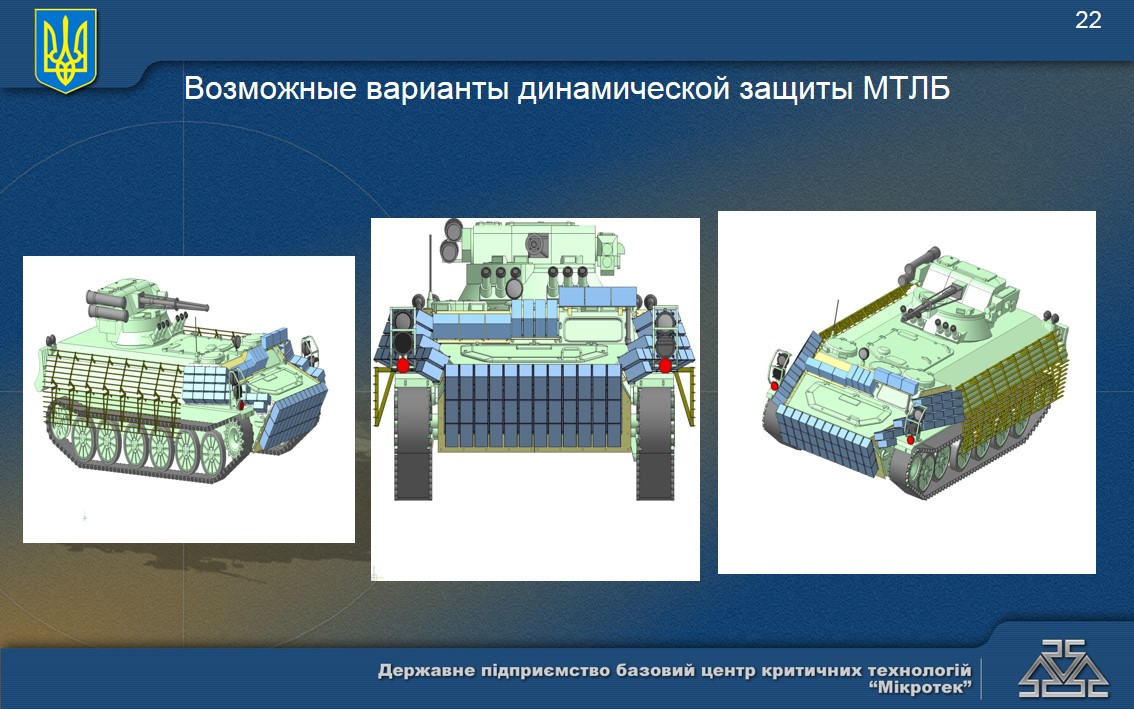 22

Возможные варианты динамической защиты МТЛБ

Державне підприємство базовий центр критичних технологій "Мікротек"